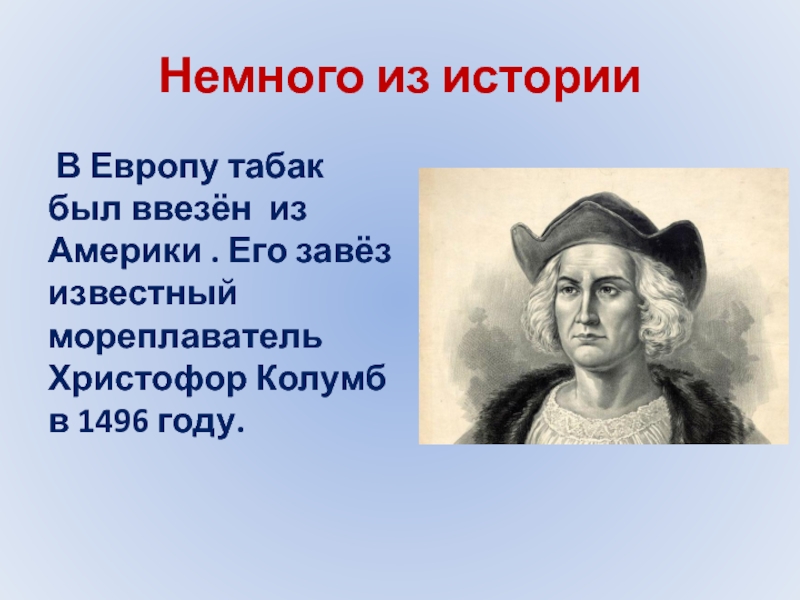 Немного из истории

В Европу табак был ввезён из Америки . Его завёз известный мореплаватель Христофор Колумб в 1496 году.